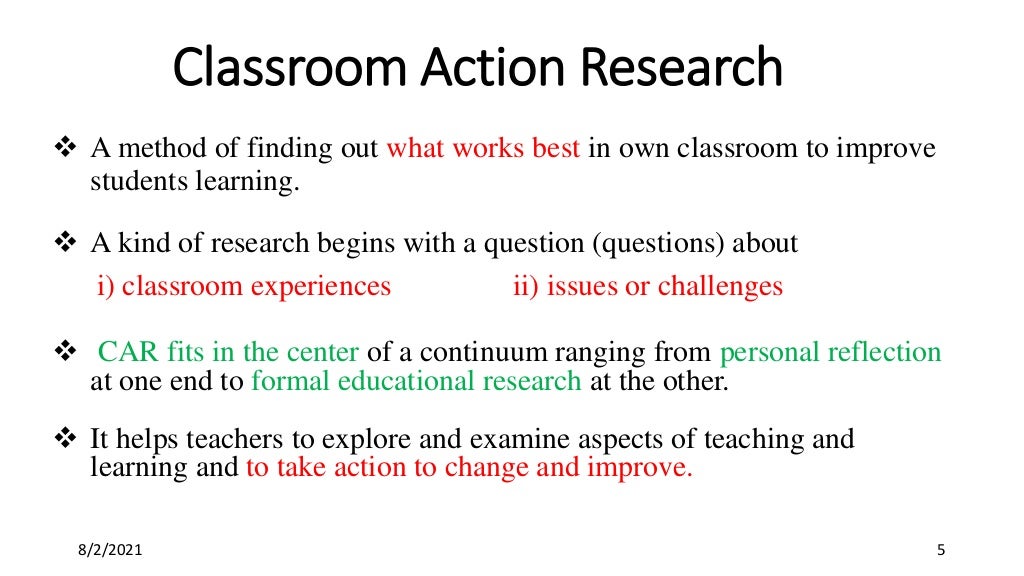 Classroom Action Research

❖ A method of finding out what works best in own classroom to improve students learning.

❖ A kind of research begins with a question (questions) about

i) classroom experiences ii) issues or challenges

❖ CAR fits in the center of a continuum ranging from personal reflection at one end to formal educational research at the other.

❖ It helps teachers to explore and examine aspects of teaching and learning and to take action to change and improve.

8/2/2021

5